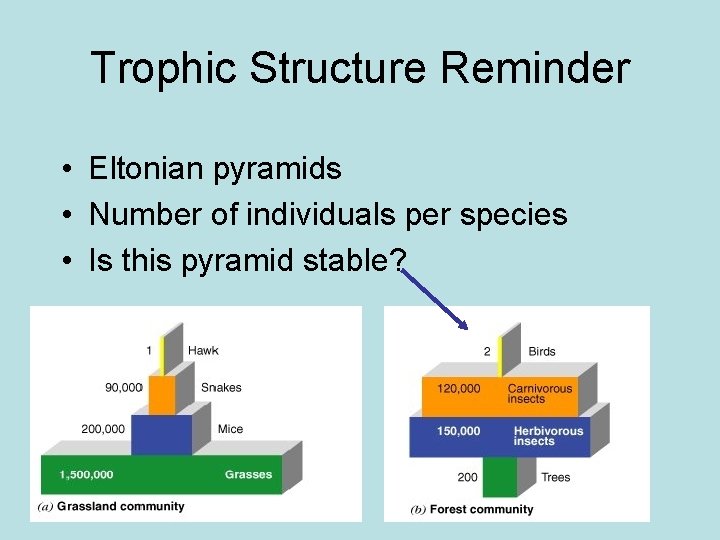 Trophic Structure Reminder

• Eltonian pyramids
• Number of individuals per species
• Is this pyramid stable?

1 Hawk
90,000 Snakes
200,000 Mice
1,500,000 Grasses
(a) Grassland community

2 Birds
120,000 Carnivorous insects
150,000 Herbivorous insects
200 Trees
(b) Forest community